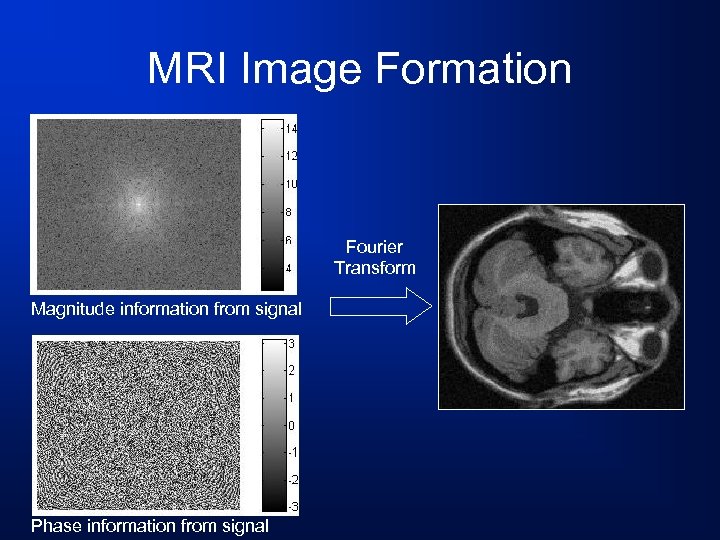 MRI Image Formation

14
12
10
8
6
4

Magnitude information from signal

3
2
1
0
-1
-2
-3

Phase information from signal

Fourier Transform